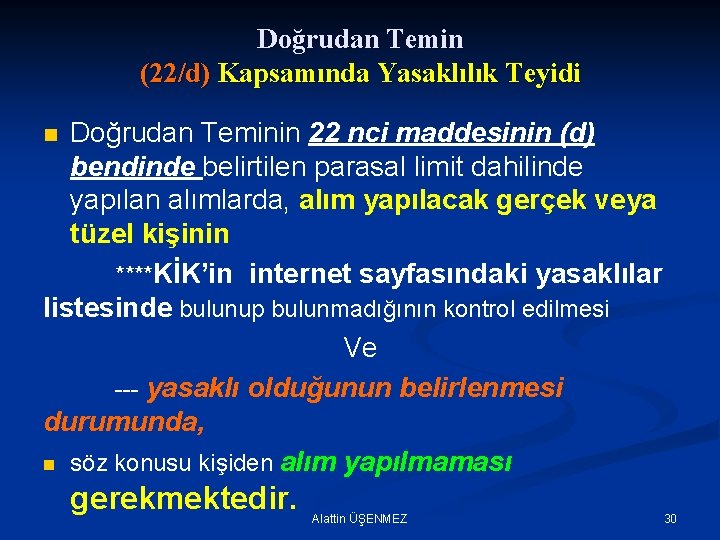 Doğrudan Temin
(22/d) Kapsamında Yasaklılık Teyidi

Doğrudan Teminin 22 nci maddesinin (d) bendinde belirtilen parasal limit dahilinde yapılan alımlarda, alım yapılacak gerçek veya tüzel kişinin

****KİK'in internet sayfasındaki yasaklılar listesinde bulunup bulunmadığının kontrol edilmesi

Ve

--- yasaklı olduğunun belirlenmesi durumunda,

söz konusu kişiden alım yapılmaması gerekmektedir.

Alattin ÜŞENMEZ

30